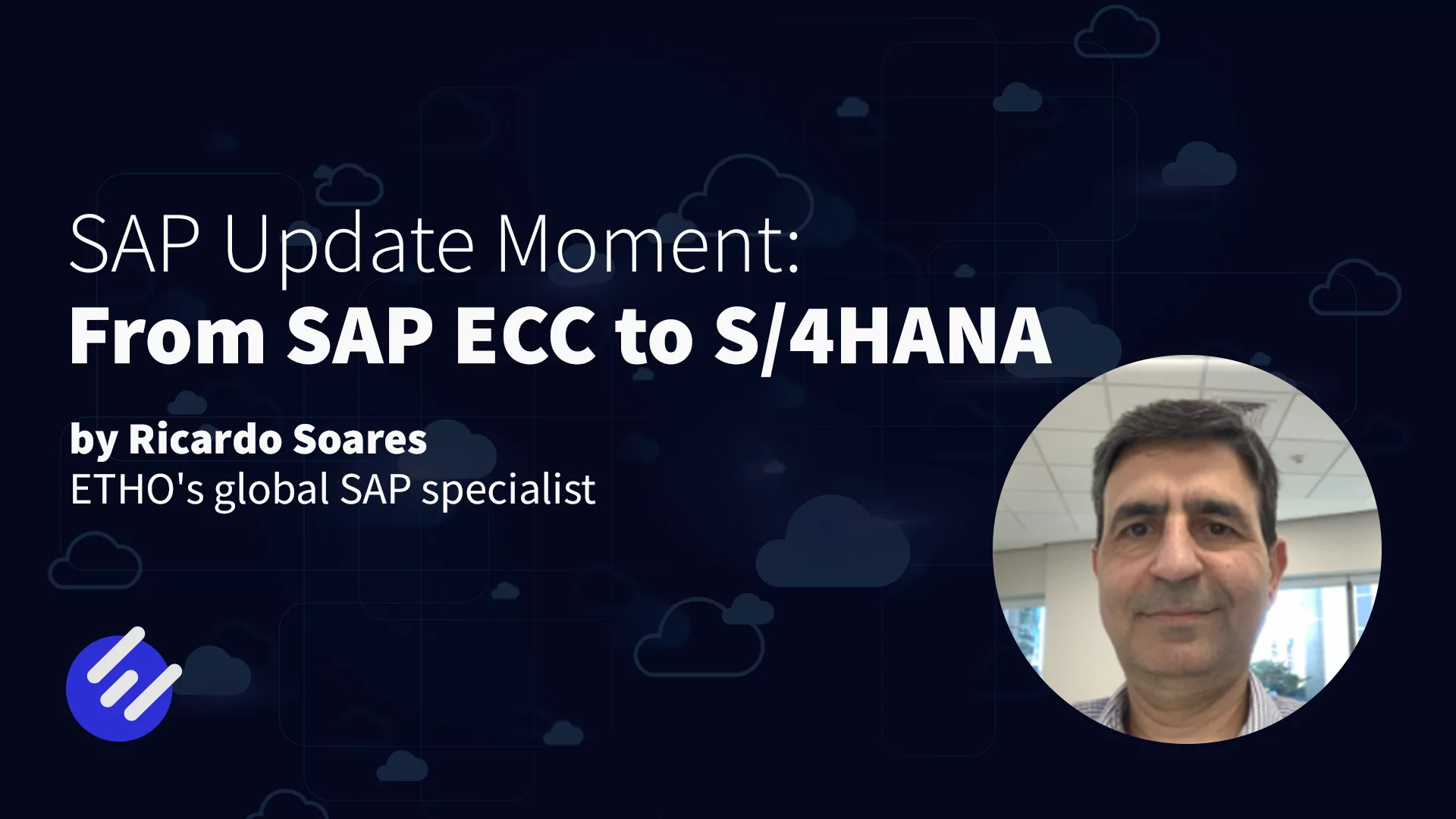 SAP Update Moment:
From SAP ECC to S/4HANA

by Ricardo Soares
ETHO's global SAP specialist